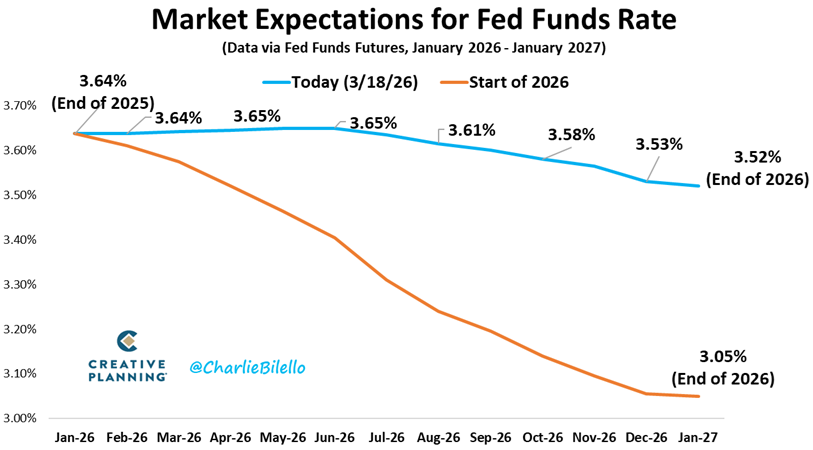 Market Expectations for Fed Funds Rate

(Data via Fed Funds Futures, January 2026 - January 2027)

Today (3/18/26)
Start of 2026

3.70%
3.60%
3.50%
3.40%
3.30%
3.20%
3.10%
3.00%

3.64%
(End of 2025)
3.64%
3.65%
3.65%
3.61%
3.58%
3.53%
3.52%
(End of 2026)
3.05%
(End of 2026)

CREATIVE PLANNING
@CharlieBilello

Jan-26 Feb-26 Mar-26 Apr-26 May-26 Jun-26 Jul-26 Aug-26 Sep-26 Oct-26 Nov-26 Dec-26 Jan-27